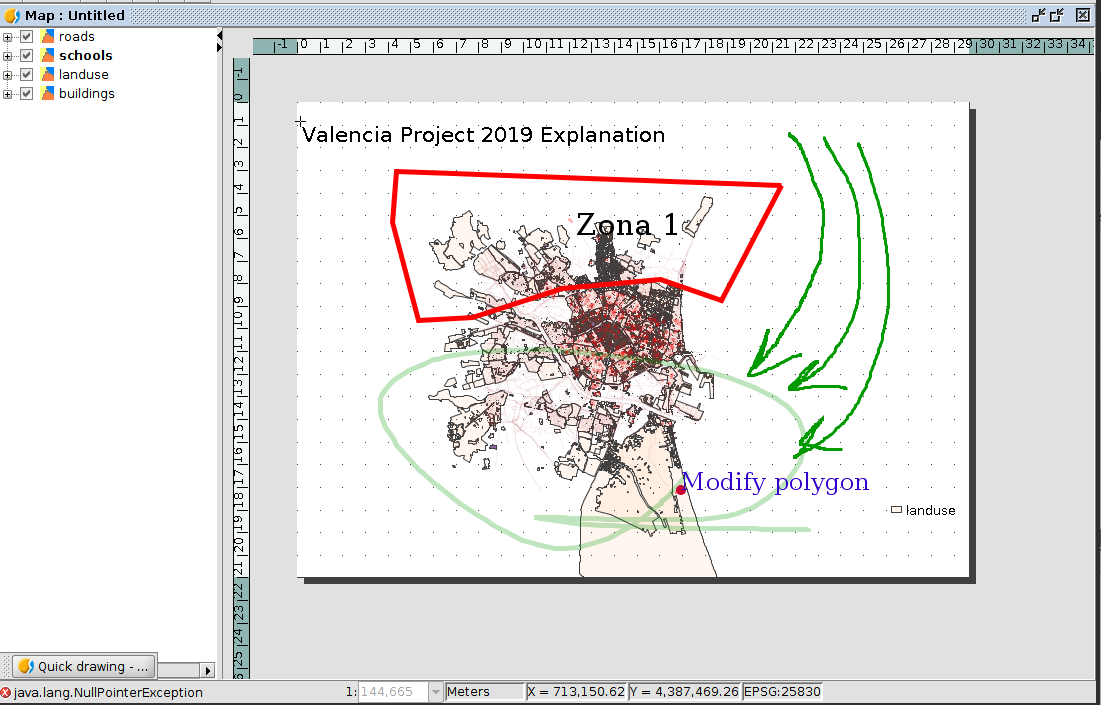 Map : Untitled

roads
schools
landuse
buildings

-1 0 1 2 3 4 5 6 7 8 9 10 11 12 13 14 15 16 17 18 19 20 21 22 23 24 25 26 27 28 29 30 31 32 33 34

-1 0 1 2 3 4 5 6 7 8 9 10 11 12 13 14 15 16 17 18 19 20 21 22 23 24 25 26

Valencia Project 2019 Explanation

Zona 1

Modify polygon

landuse

Quick drawing - ...

java.lang.NullPointerException

1: 144,665

Meters

X = 713,150.62

Y = 4,387,469.26

EPSG:25830